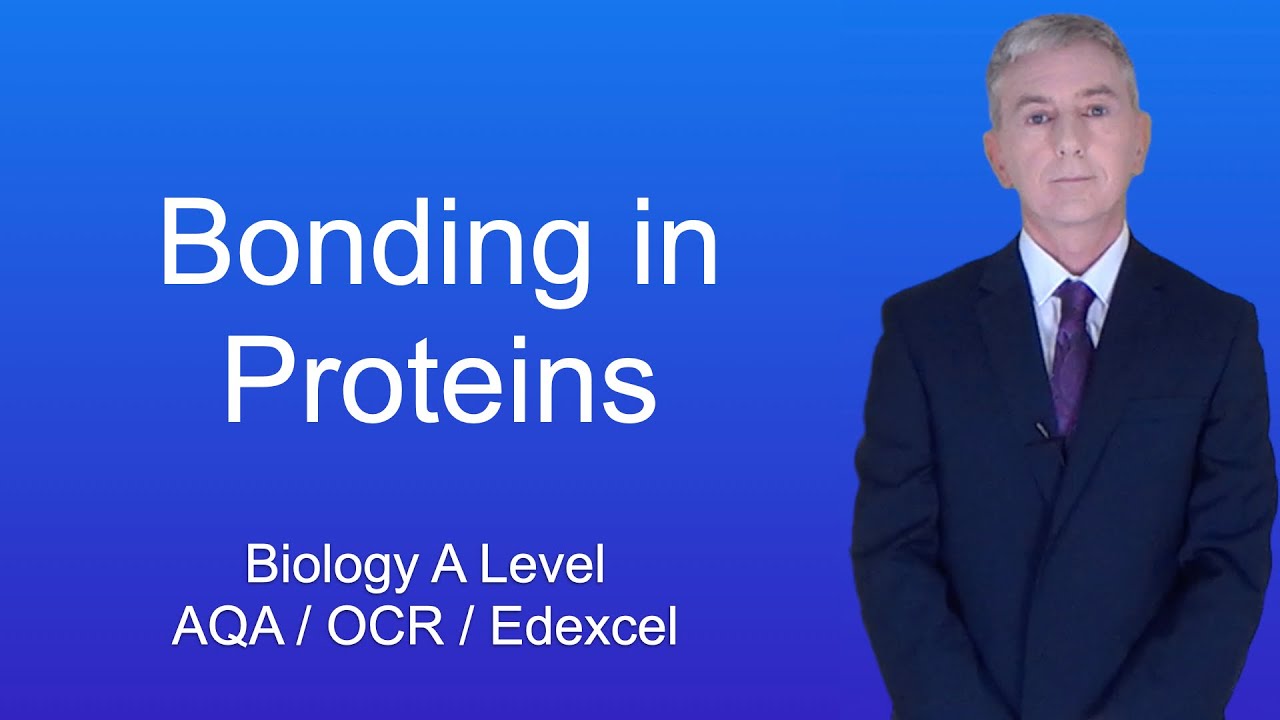 Bonding in Proteins

Biology A Level
AQA / OCR / Edexcel